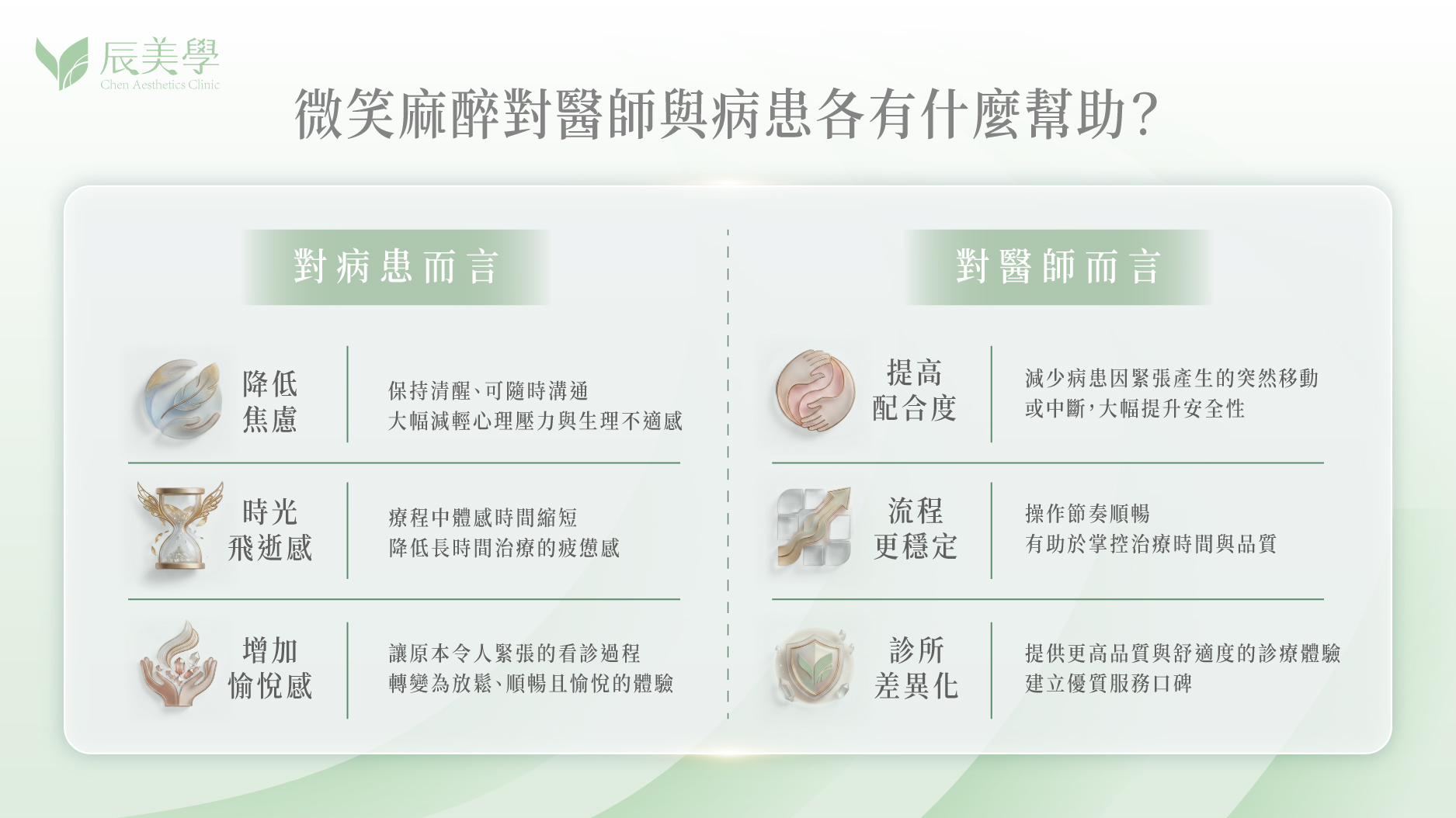 辰美學
Chen Aesthetics Clinic

微笑麻醉對醫師與病患各有什麼幫助?

對病患而言

降低焦慮
保持清醒、可隨時溝通
大幅減輕心理壓力與生理不適感

時光飛逝感
療程中體感時間縮短
降低長時間治療的疲憊感

增加愉悅感
讓原本令人緊張的看診過程
轉變為放鬆、順暢且愉悅的體驗

對醫師而言

提高配合度
減少病患因緊張產生的突然移動
或中斷,大幅提升安全性

流程更穩定
操作節奏順暢
有助於掌控治療時間與品質

診所差異化
提供更高品質與舒適度的診療體驗
建立優質服務口碑